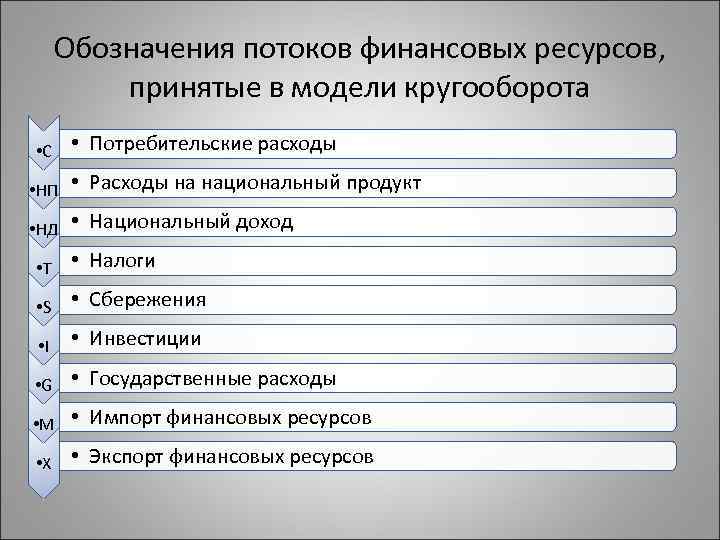 Обозначения потоков финансовых ресурсов, принятые в модели кругооборота

•C
• Потребительские расходы

•НП
• Расходы на национальный продукт

•НД
• Национальный доход

•T
• Налоги

•S
• Сбережения

•I
• Инвестиции

•G
• Государственные расходы

•M
• Импорт финансовых ресурсов

•X
• Экспорт финансовых ресурсов